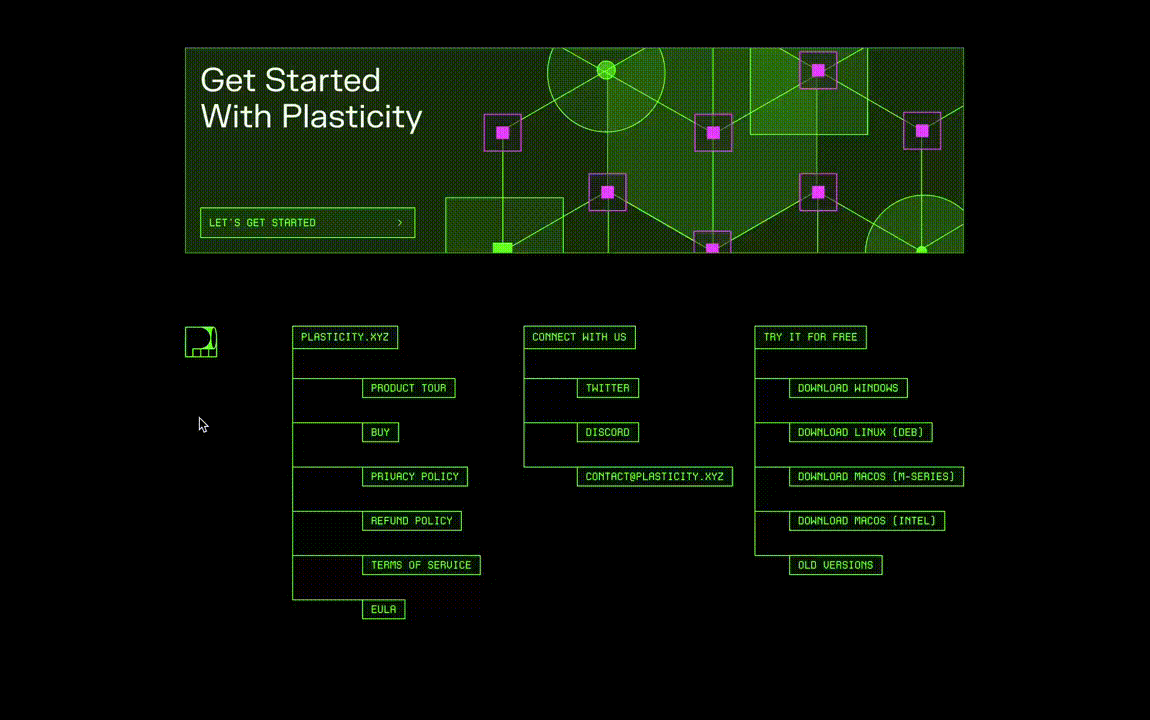 Get Started With Plasticity

LET'S GET STARTED >

PLASTICITY.XYZ

PRODUCT TOUR

BUY

PRIVACY POLICY

REFUND POLICY

TERMS OF SERVICE

EULA

CONNECT WITH US

TWITTER

DISCORD

CONTACT@PLASTICITY.XYZ

TRY IT FOR FREE

DOWNLOAD WINDOWS

DOWNLOAD LINUX (DEB)

DOWNLOAD MACOS (M-SERIES)

DOWNLOAD MACOS (INTEL)

OLD VERSIONS